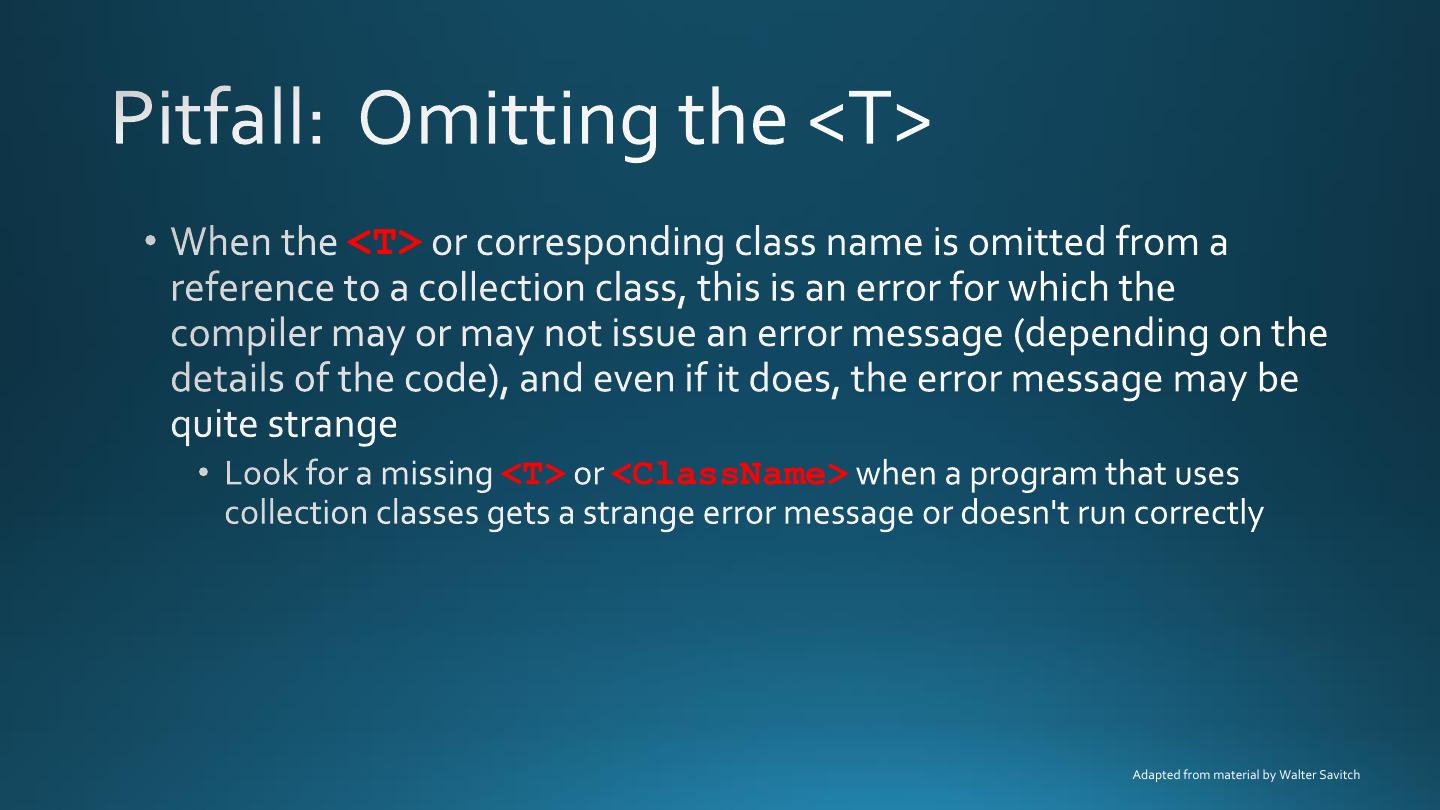 Pitfall: Omitting the <T>

• When the <T> or corresponding class name is omitted from a reference to a collection class, this is an error for which the compiler may or may not issue an error message (depending on the details of the code), and even if it does, the error message may be quite strange

• Look for a missing <T> or <ClassName> when a program that uses collection classes gets a strange error message or doesn't run correctly

Adapted from material by Walter Savitch